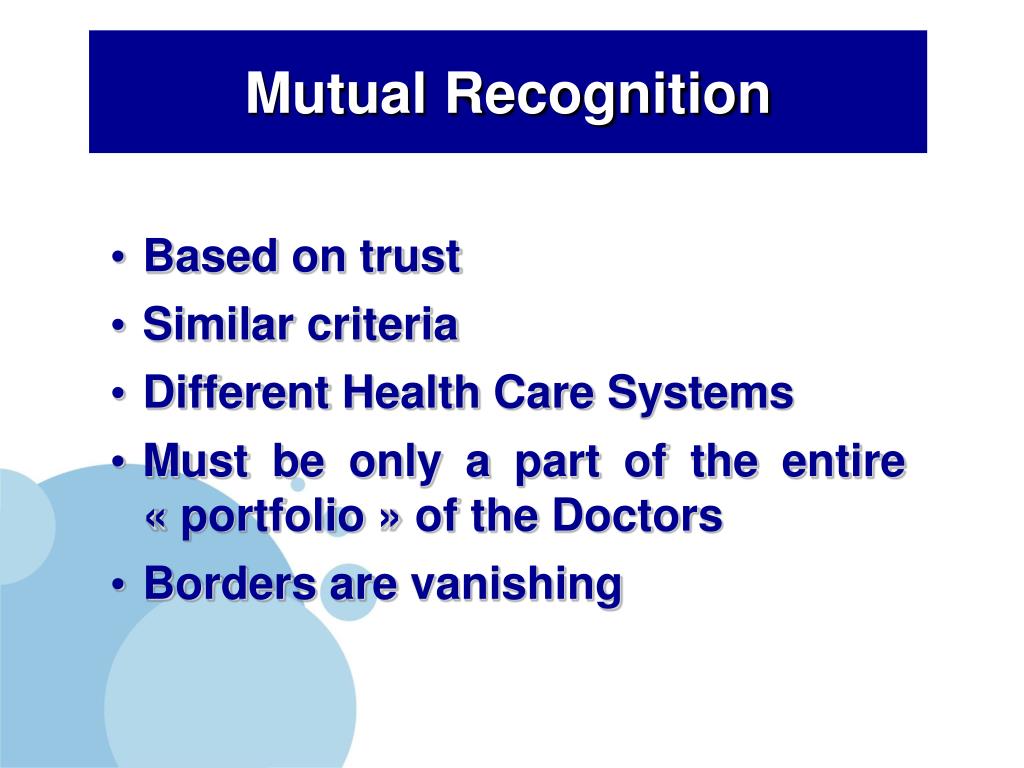 Mutual Recognition

• Based on trust
• Similar criteria
• Different Health Care Systems
• Must be only a part of the entire « portfolio » of the Doctors
• Borders are vanishing